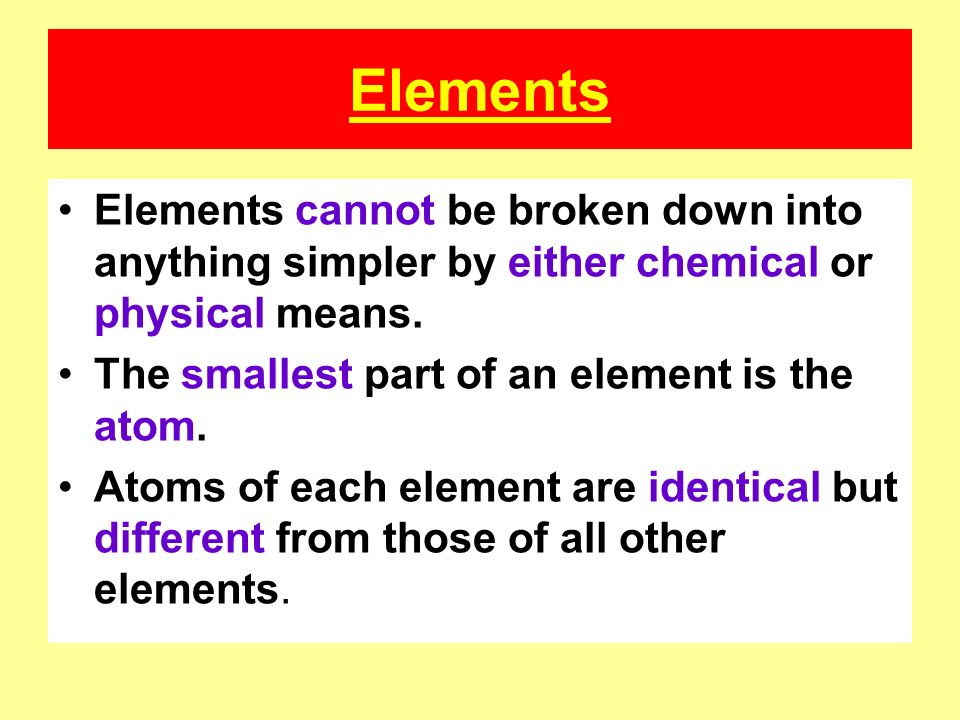 Elements

• Elements cannot be broken down into anything simpler by either chemical or physical means.
• The smallest part of an element is the atom.
• Atoms of each element are identical but different from those of all other elements.